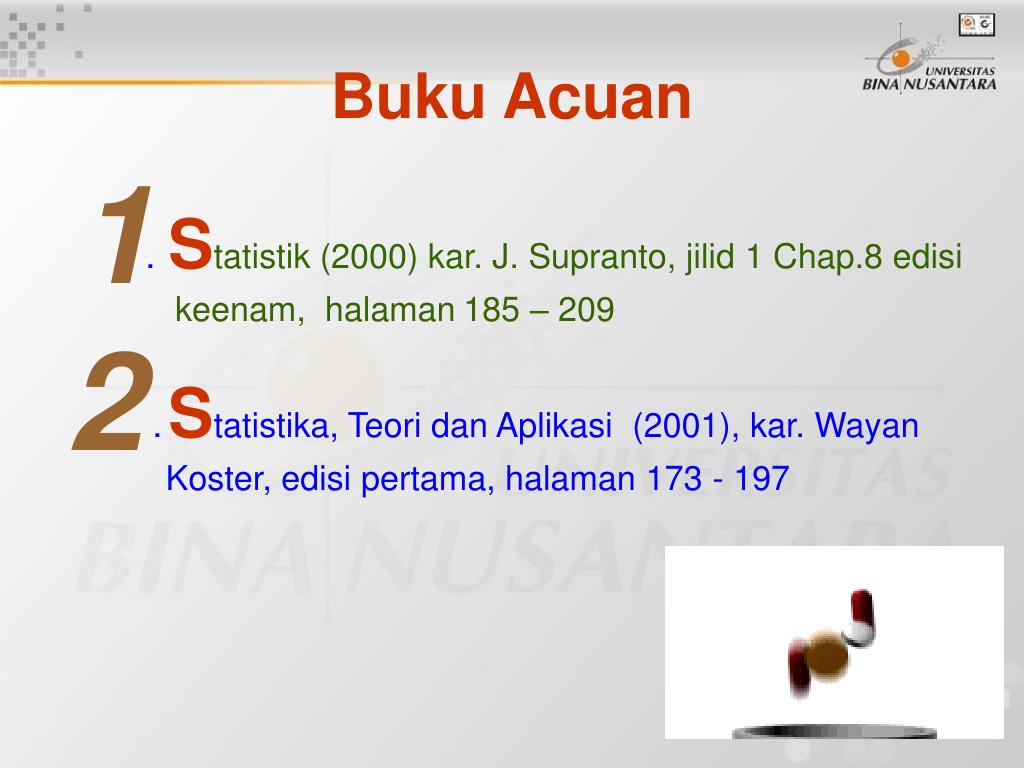 UNIVERSITAS BINA NUSANTARA

Buku Acuan

1. Statistik (2000) kar. J. Supranto, jilid 1 Chap.8 edisi keenam, halaman 185 – 209

2. Statistika, Teori dan Aplikasi (2001), kar. Wayan Koster, edisi pertama, halaman 173 - 197

UNIVERSITAS BINA NUSANTARA